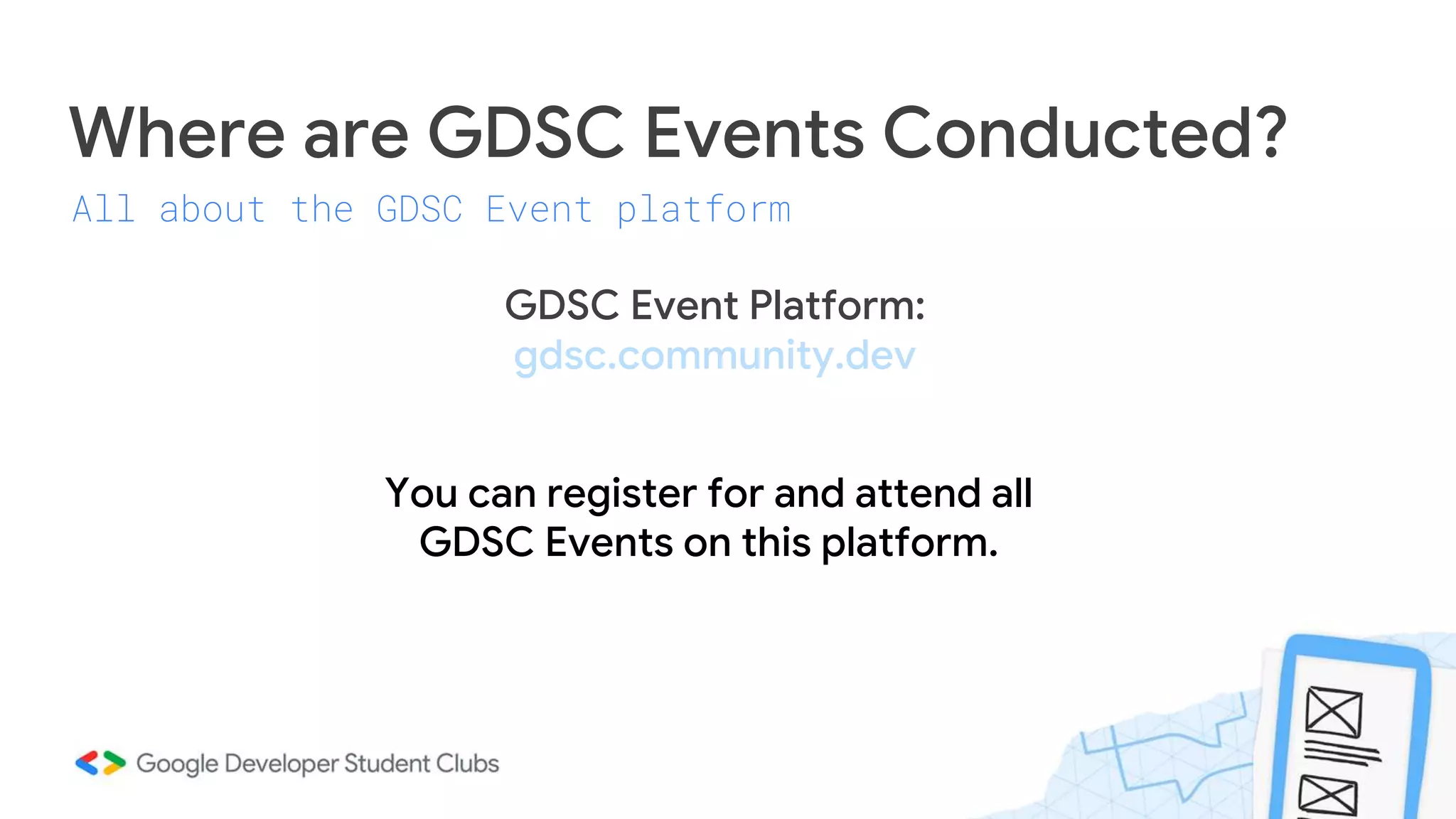 Where are GDSC Events Conducted?
All about the GDSC Event platform

GDSC Event Platform:
gdsc.community.dev

You can register for and attend all GDSC Events on this platform.

Google Developer Student Clubs